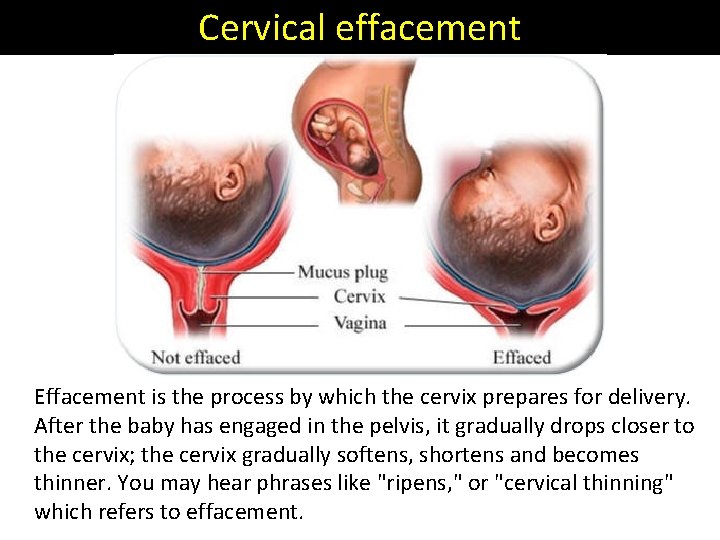 Cervical effacement

Mucus plug
Cervix
Vagina
Not effaced
Effaced

Effacement is the process by which the cervix prepares for delivery. After the baby has engaged in the pelvis, it gradually drops closer to the cervix; the cervix gradually softens, shortens and becomes thinner. You may hear phrases like "ripens," or "cervical thinning" which refers to effacement.